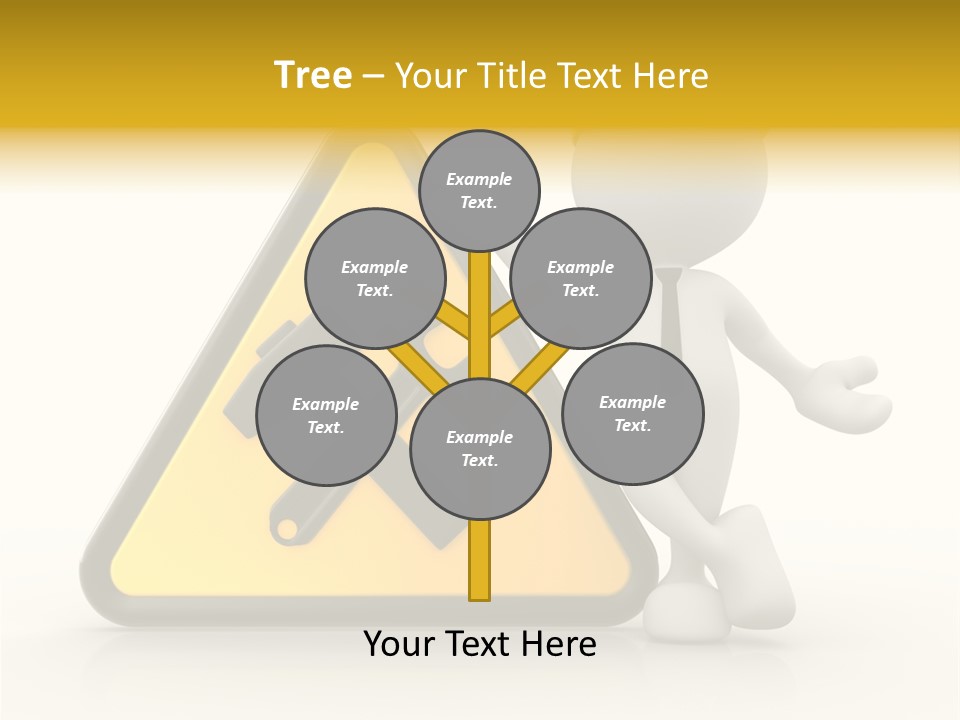 Tree – Your Title Text Here

Example Text.

Example Text.

Example Text.

Example Text.

Example Text.

Example Text.

Your Text Here